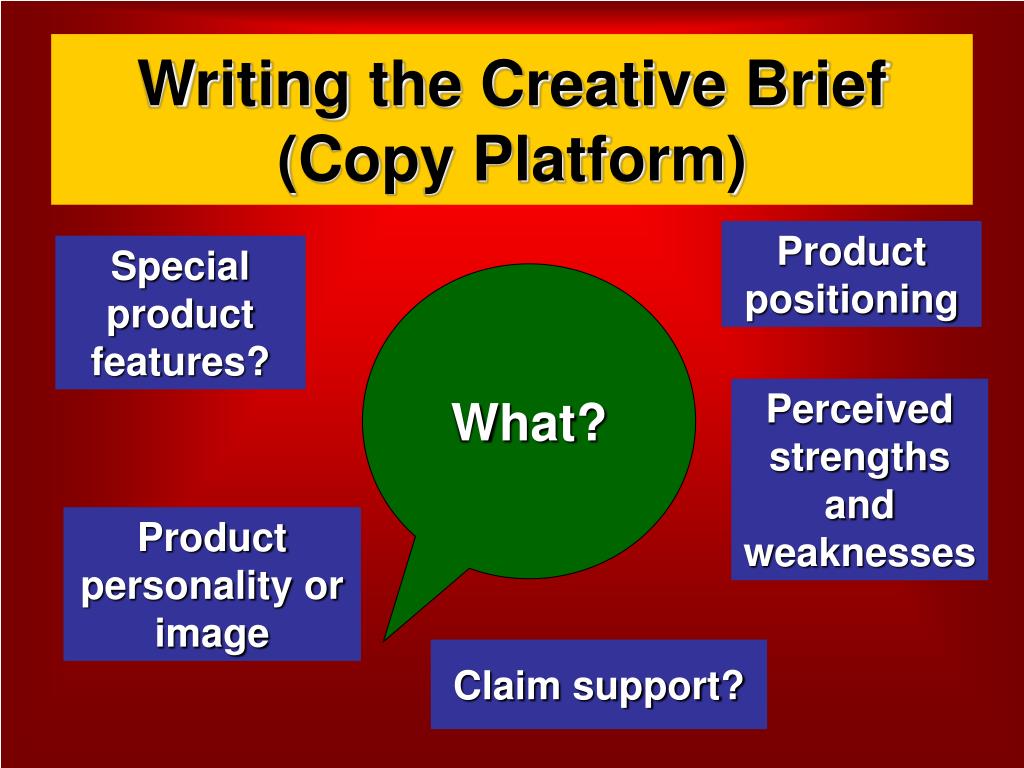 Writing the Creative Brief (Copy Platform)

Special product features?

Product positioning

What?

Perceived strengths and weaknesses

Product personality or image

Claim support?